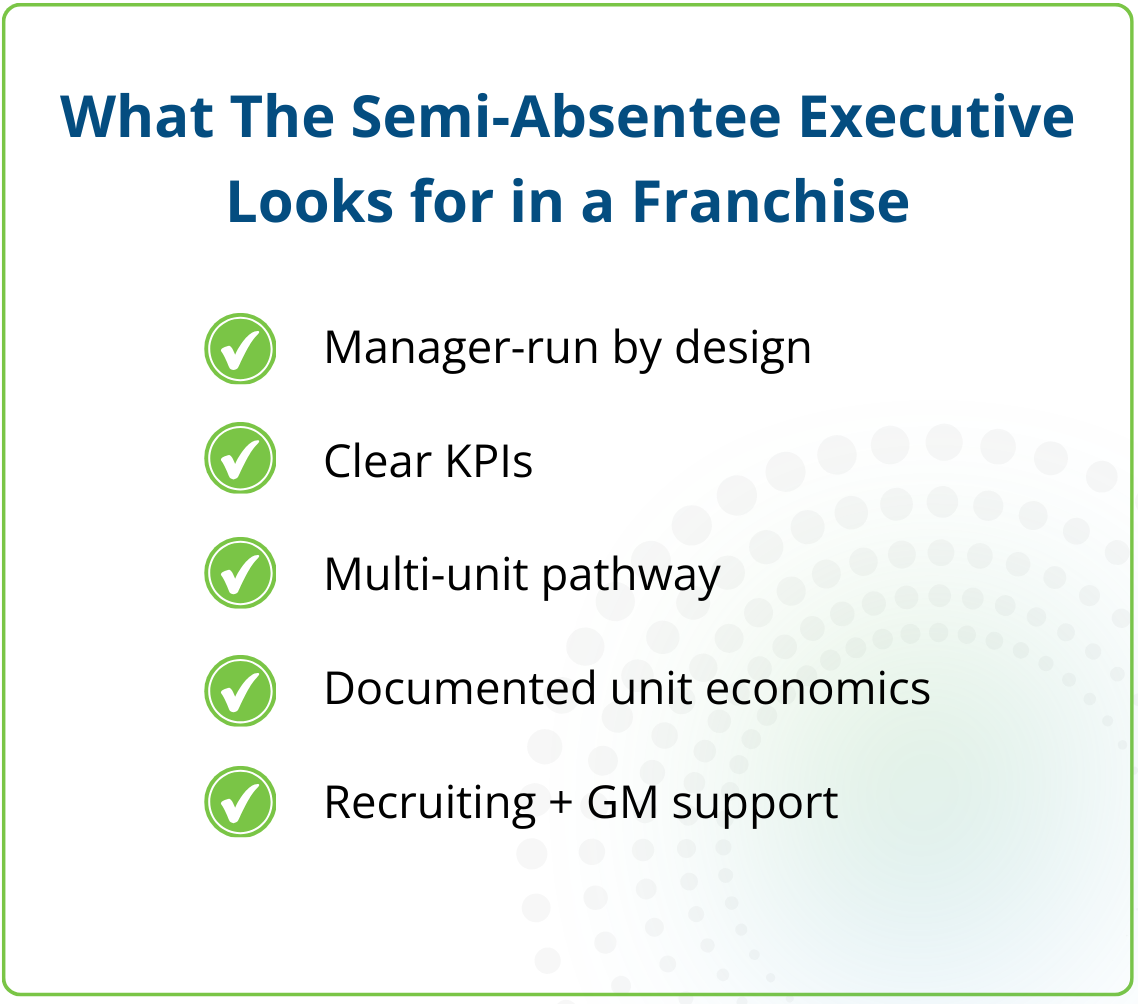 What The Semi-Absentee Executive Looks for in a Franchise

Manager-run by design

Clear KPIs

Multi-unit pathway

Documented unit economics

Recruiting + GM support